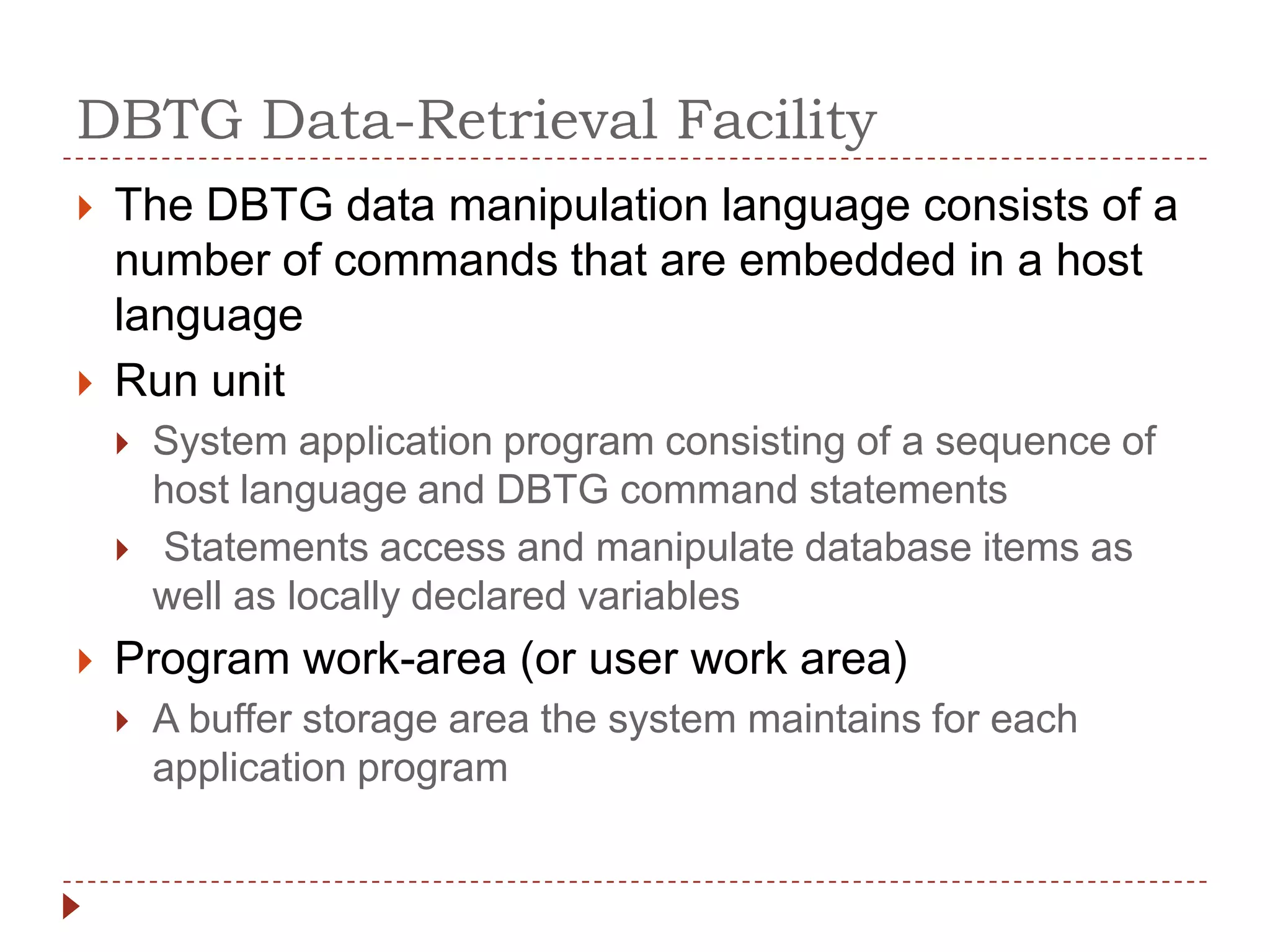 DBTG Data-Retrieval Facility

The DBTG data manipulation language consists of a number of commands that are embedded in a host language

Run unit

System application program consisting of a sequence of host language and DBTG command statements

Statements access and manipulate database items as well as locally declared variables

Program work-area (or user work area)

A buffer storage area the system maintains for each application program